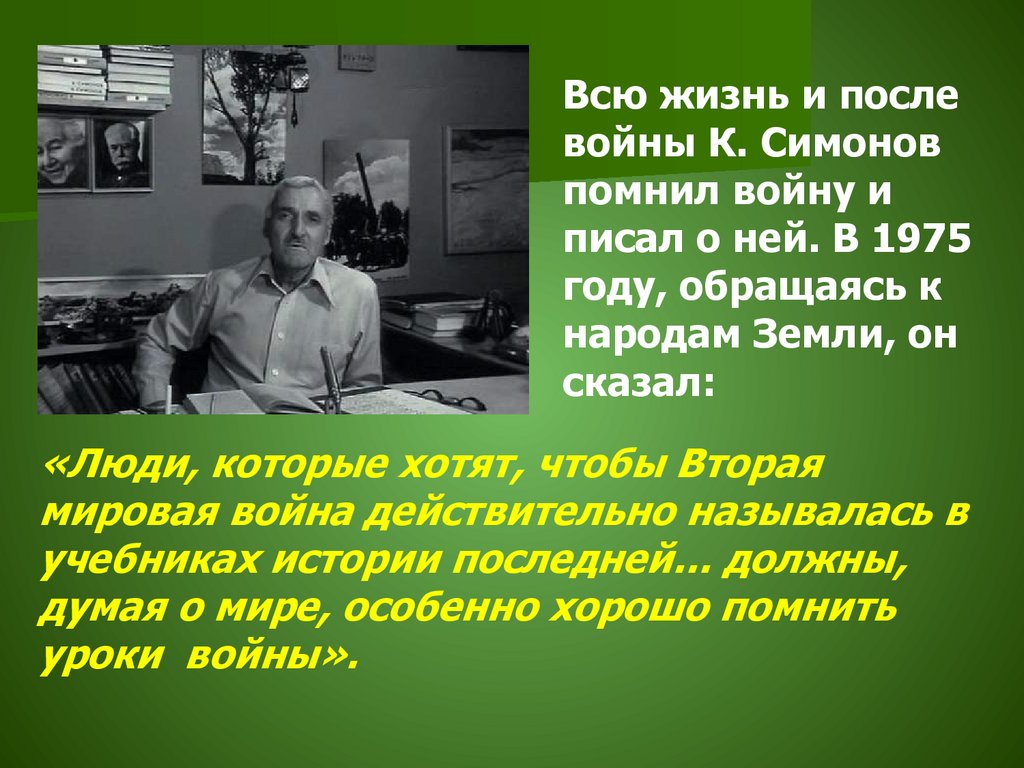 Всю жизнь и после войны К. Симонов помнил войну и писал о ней. В 1975 году, обращаясь к народам Земли, он сказал:

«Люди, которые хотят, чтобы Вторая мировая война действительно называлась в учебниках истории последней… должны, думая о мире, особенно хорошо помнить уроки войны».